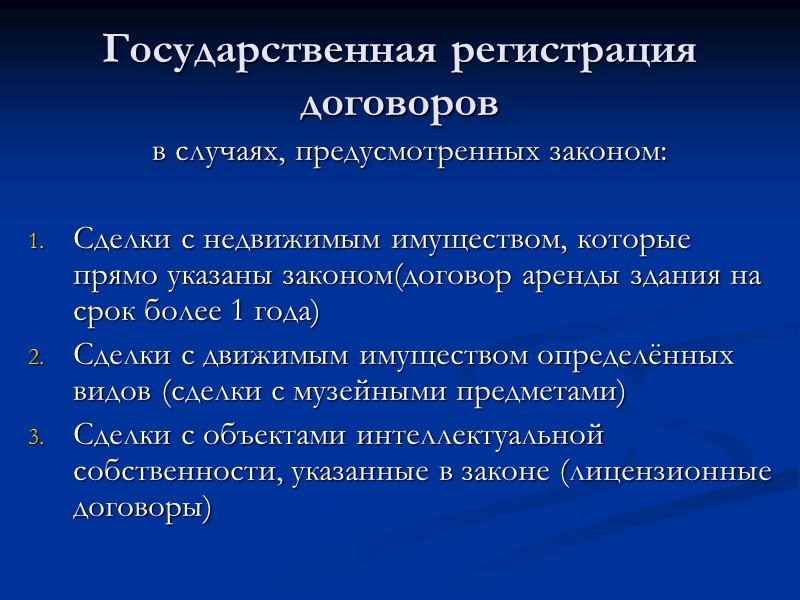 Государственная регистрация договоров

в случаях, предусмотренных законом:

1. Сделки с недвижимым имуществом, которые прямо указаны законом(договор аренды здания на срок более 1 года)
2. Сделки с движимым имуществом определённых видов (сделки с музейными предметами)
3. Сделки с объектами интеллектуальной собственности, указанные в законе (лицензионные договоры)